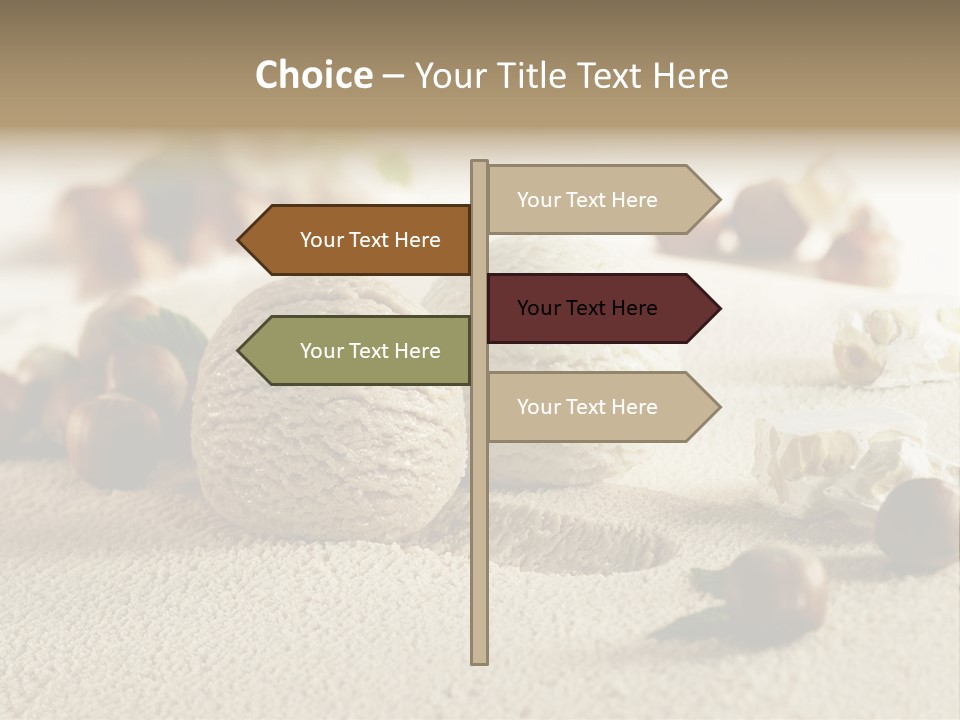 Choice – Your Title Text Here

Your Text Here

Your Text Here

Your Text Here

Your Text Here

Your Text Here